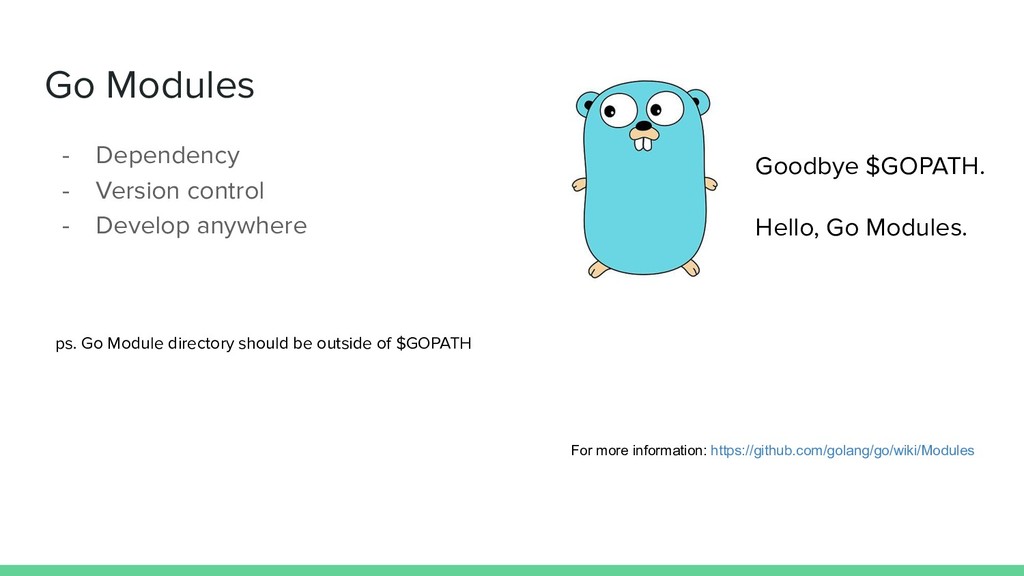 Go Modules

- Dependency
- Version control
- Develop anywhere

Goodbye \$GOPATH.

Hello, Go Modules.

ps. Go Module directory should be outside of \$GOPATH

For more information: https://github.com/golang/go/wiki/Modules